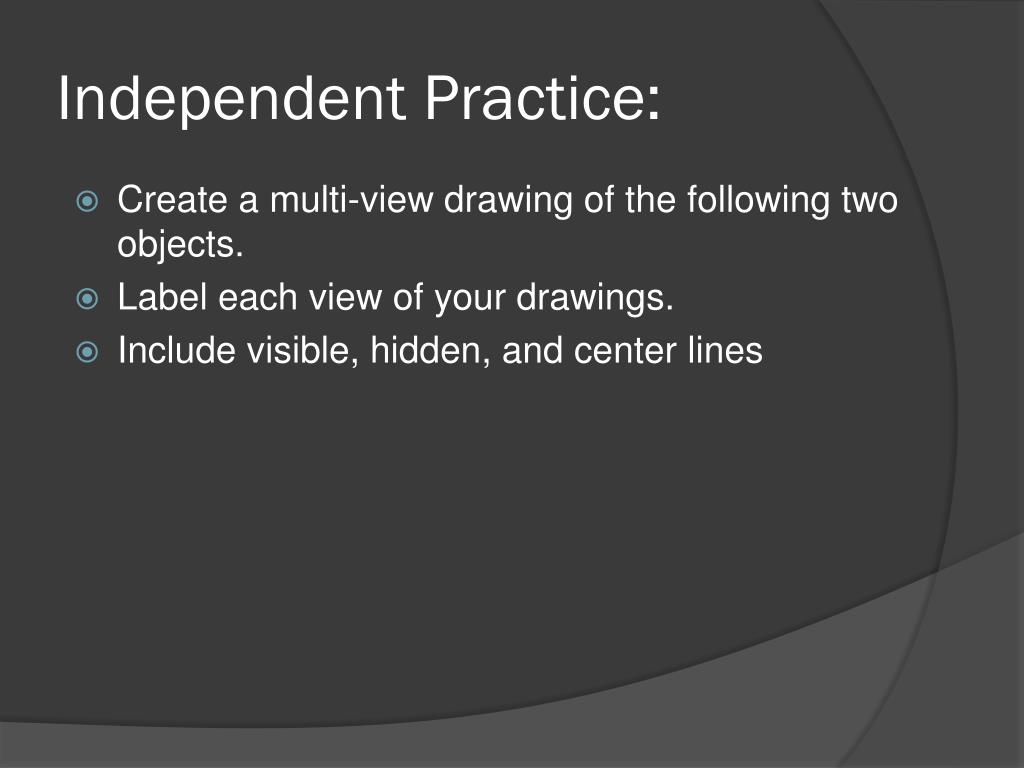 Independent Practice:

Create a multi-view drawing of the following two objects.

Label each view of your drawings.

Include visible, hidden, and center lines